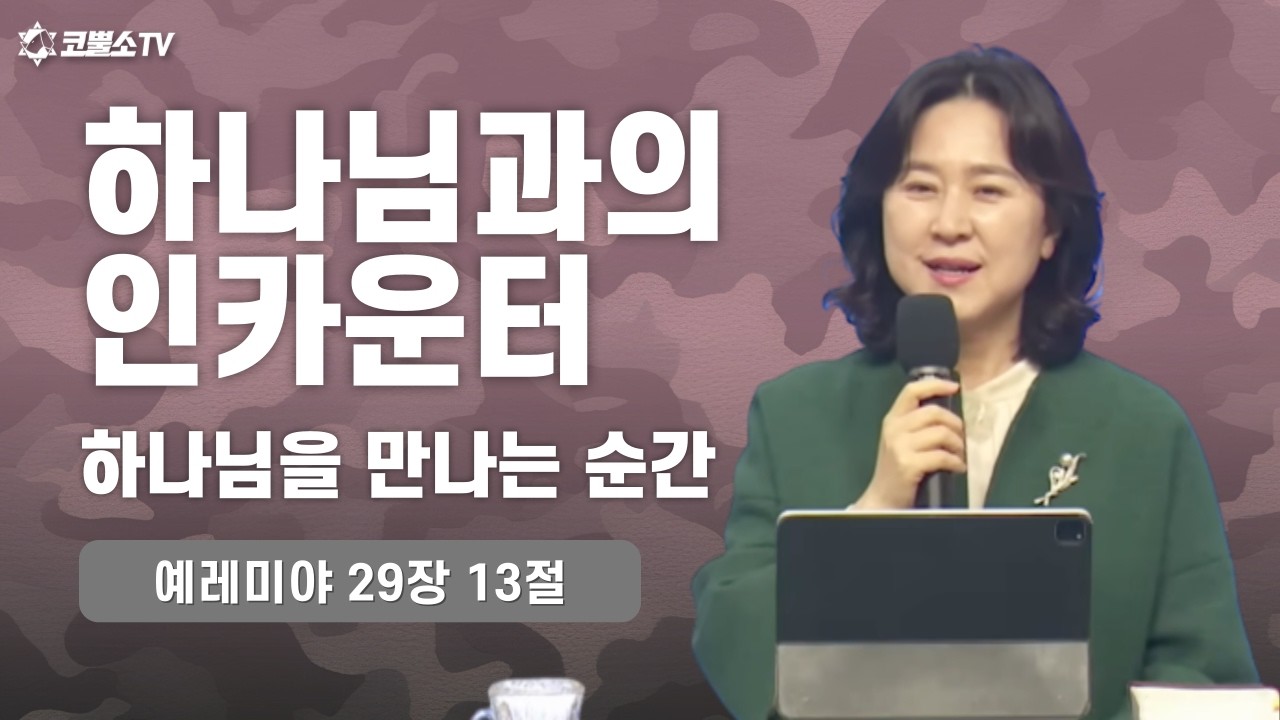 코뿔소TV

하나님과의 인카운터

하나님을 만나는 순간

예레미야 29장 13절